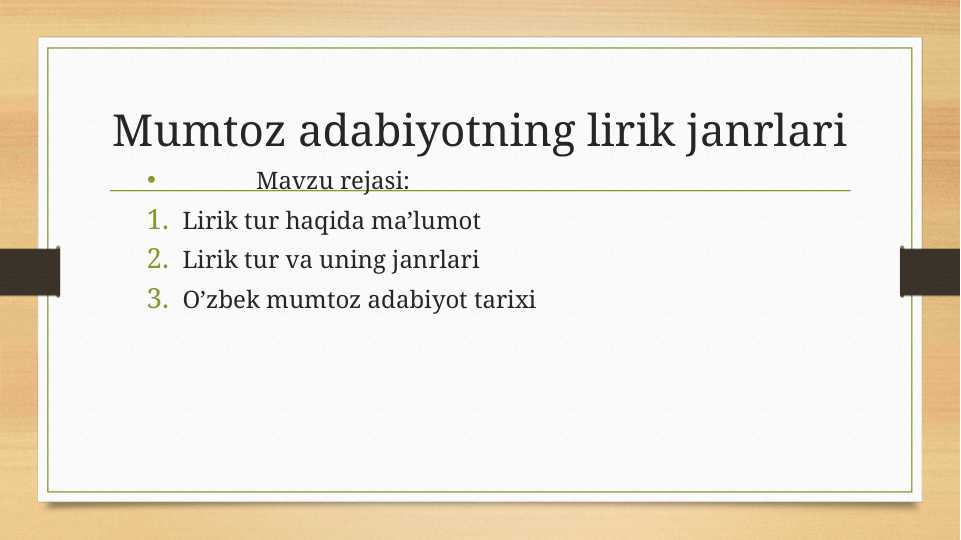 Mumtoz adabiyotning lirik janrlari

• Mavzu rejasi:

1. Lirik tur haqida ma’lumot
2. Lirik tur va uning janrlari
3. O’zbek mumtoz adabiyot tarixi